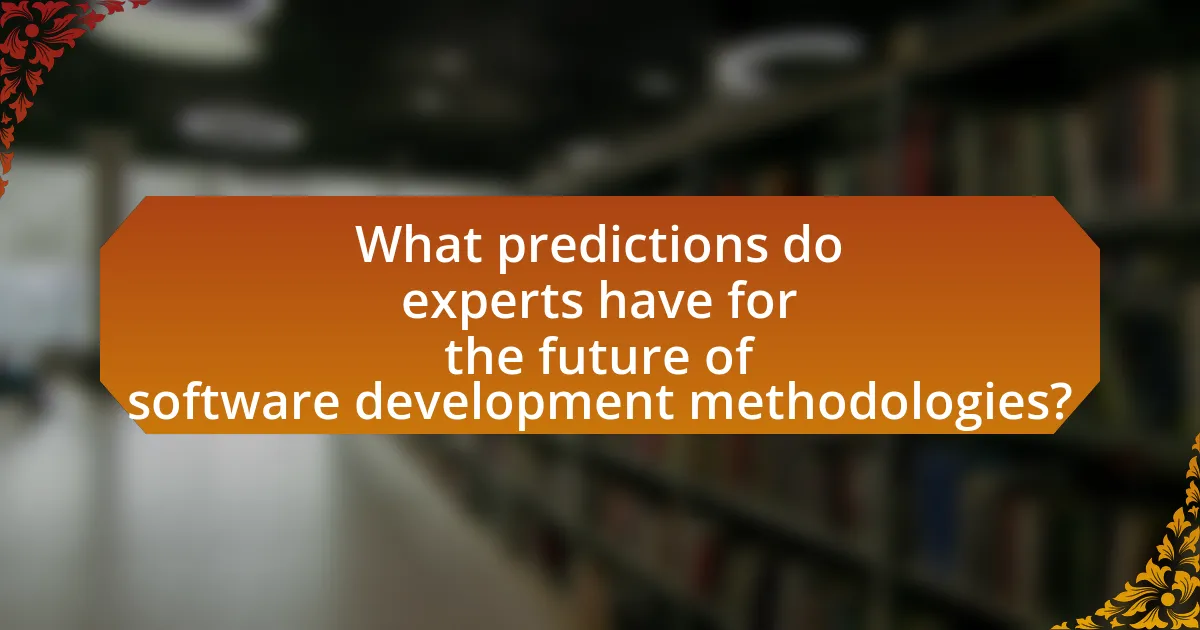 What predictions do experts have for the future of software development methodologies?